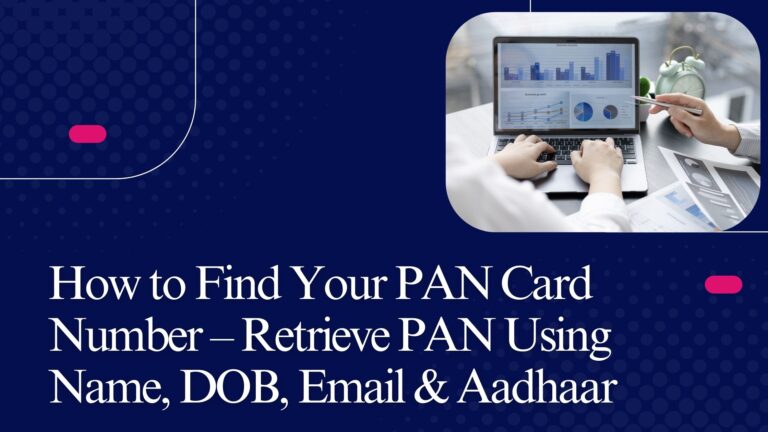 How to Find Your PAN Card Number – Retrieve PAN Using Name, DOB, Email & Aadhaar